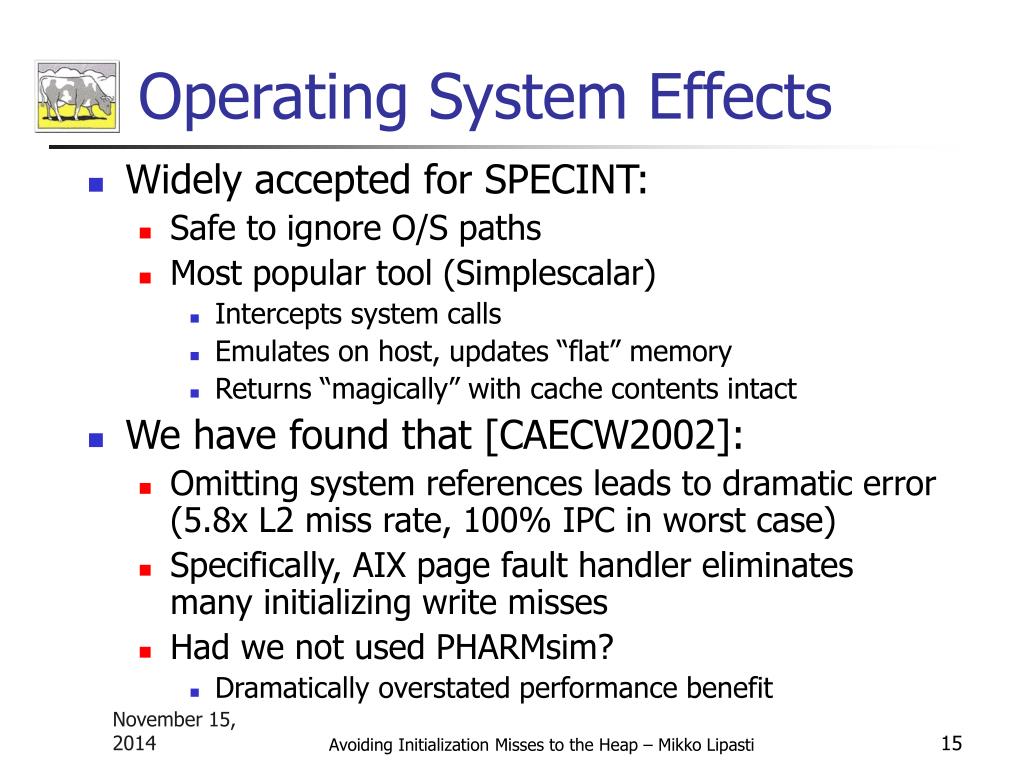 Operating System Effects

Widely accepted for SPECINT:

Safe to ignore O/S paths

Most popular tool (Simplescalar)

Intercepts system calls

Emulates on host, updates “flat” memory

Returns “magically” with cache contents intact

We have found that [CAECW2002]:

Omitting system references leads to dramatic error (5.8x L2 miss rate, 100% IPC in worst case)

Specifically, AIX page fault handler eliminates many initializing write misses

Had we not used PHARMsim?

Dramatically overstated performance benefit

November 15, 2014

Avoiding Initialization Misses to the Heap – Mikko Lipasti

15